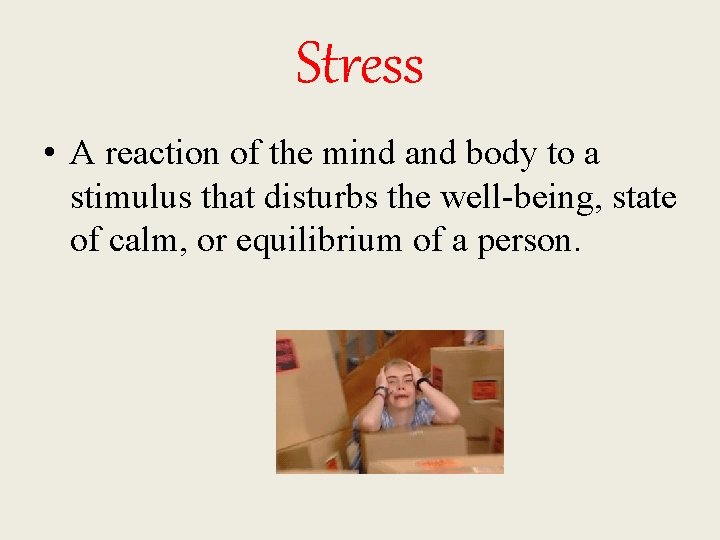 Stress

• A reaction of the mind and body to a stimulus that disturbs the well-being, state of calm, or equilibrium of a person.